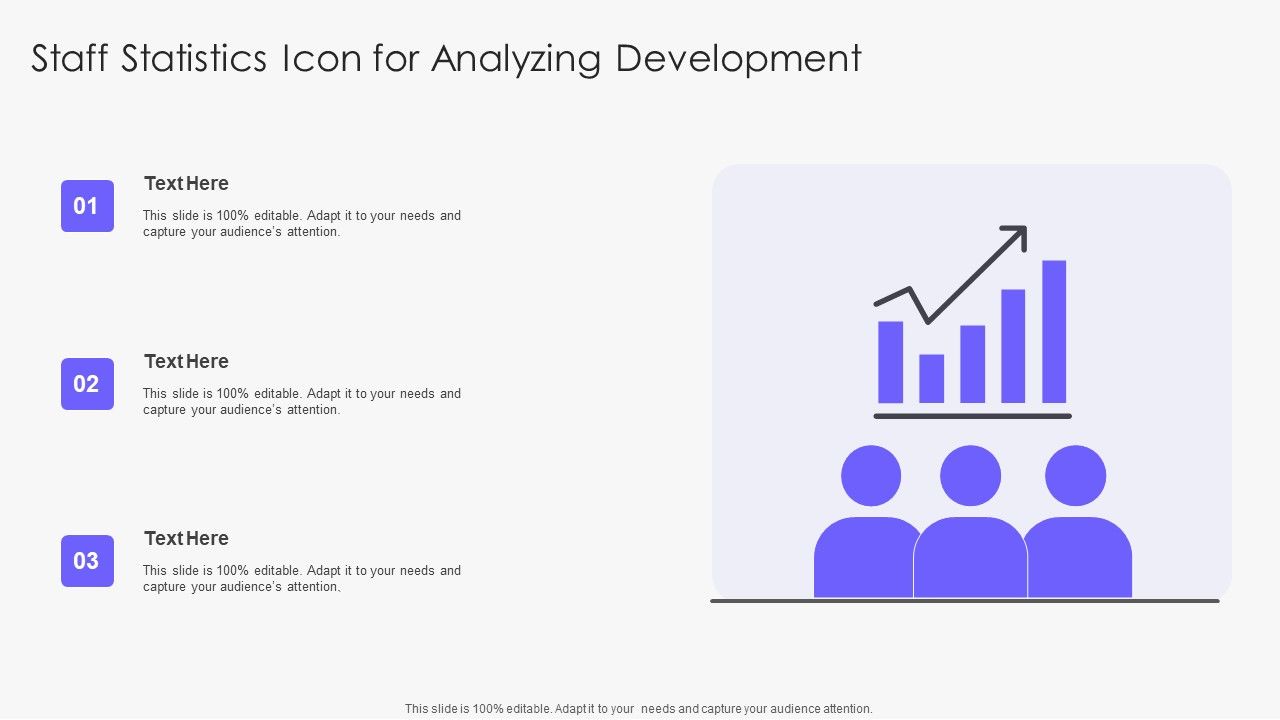 Staff Statistics Icon for Analyzing Development

01

Text Here

This slide is 100% editable. Adapt it to your needs and capture your audience's attention.

02

Text Here

This slide is 100% editable. Adapt it to your needs and capture your audience's attention.

03

Text Here

This slide is 100% editable. Adapt it to your needs and capture your audience's attention.

This slide is 100% editable. Adapt it to your needs and capture your audience attention.